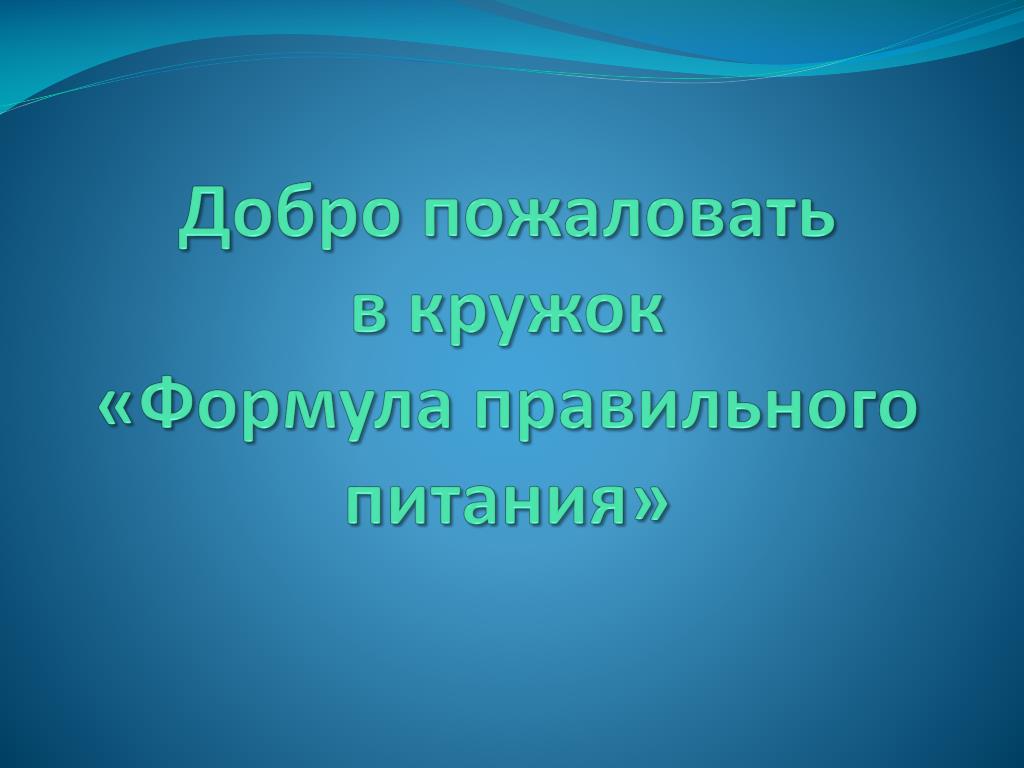 Добро пожаловать
в кружок
«Формула правильного питания»